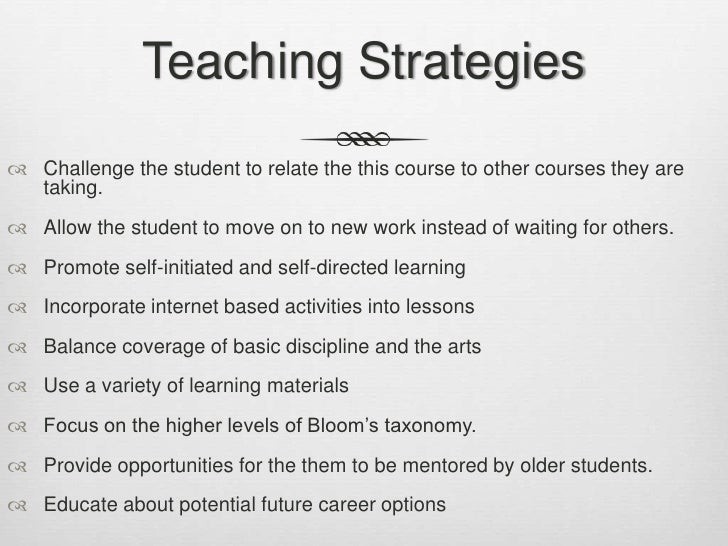 Teaching Strategies

Challenge the student to relate the this course to other courses they are taking.

Allow the student to move on to new work instead of waiting for others.

Promote self-initiated and self-directed learning

Incorporate internet based activities into lessons

Balance coverage of basic discipline and the arts

Use a variety of learning materials

Focus on the higher levels of Bloom's taxonomy.

Provide opportunities for the them to be mentored by older students.

Educate about potential future career options